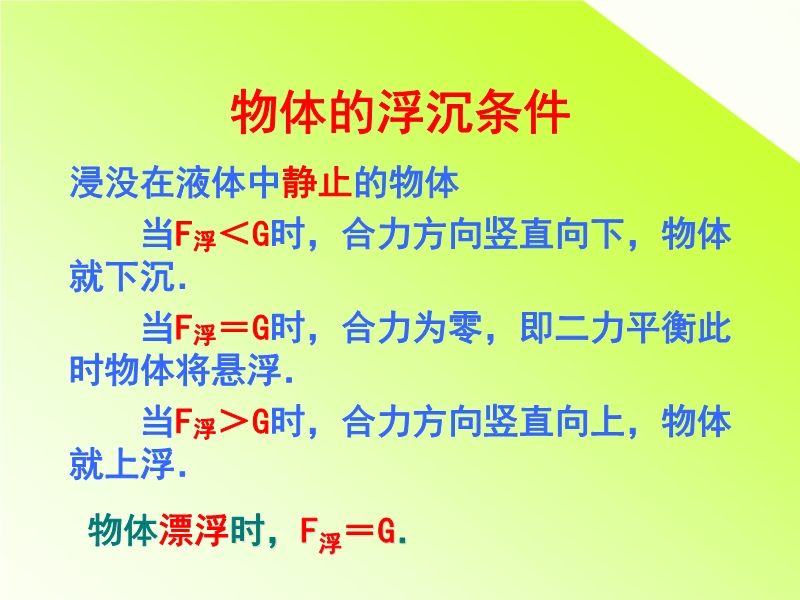 物体的浮沉条件

浸没在液体中静止的物体

当$F_{浮}<G$时，合力方向竖直向下，物体就下沉.

当$F_{浮}=G$时，合力为零，即二力平衡此时物体将悬浮.

当$F_{浮}>G$时，合力方向竖直向上，物体就上浮.

物体漂浮时，$F_{浮}=G$.